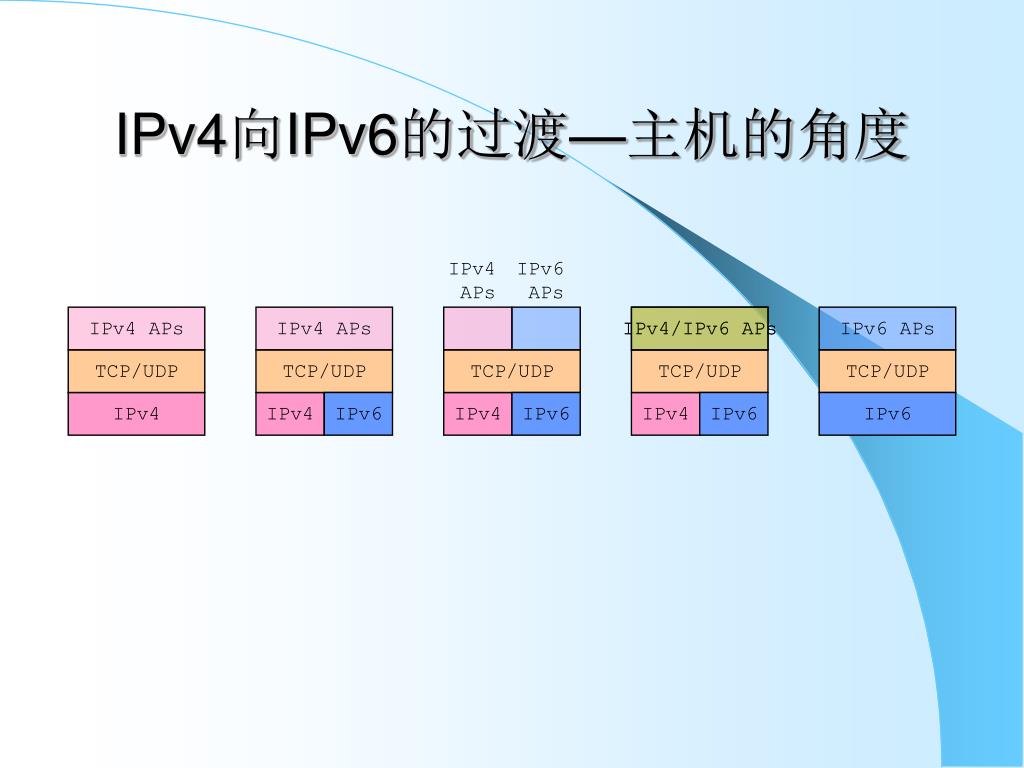 IPv4向IPv6的过渡—主机的角度

IPv4 APs
TCP/UDP
IPv4

IPv4 APs
TCP/UDP
IPv4 IPv6

IPv4 APs IPv6 APs
TCP/UDP
IPv4 IPv6

IPv4/IPv6 APs
TCP/UDP
IPv4 IPv6

IPv6 APs
TCP/UDP
IPv6